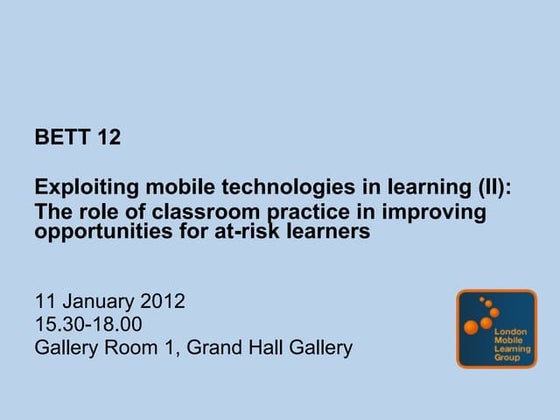 BETT 12

Exploiting mobile technologies in learning (II): The role of classroom practice in improving opportunities for at-risk learners

11 January 2012
15.30-18.00
Gallery Room 1, Grand Hall Gallery

London Mobile Learning Group